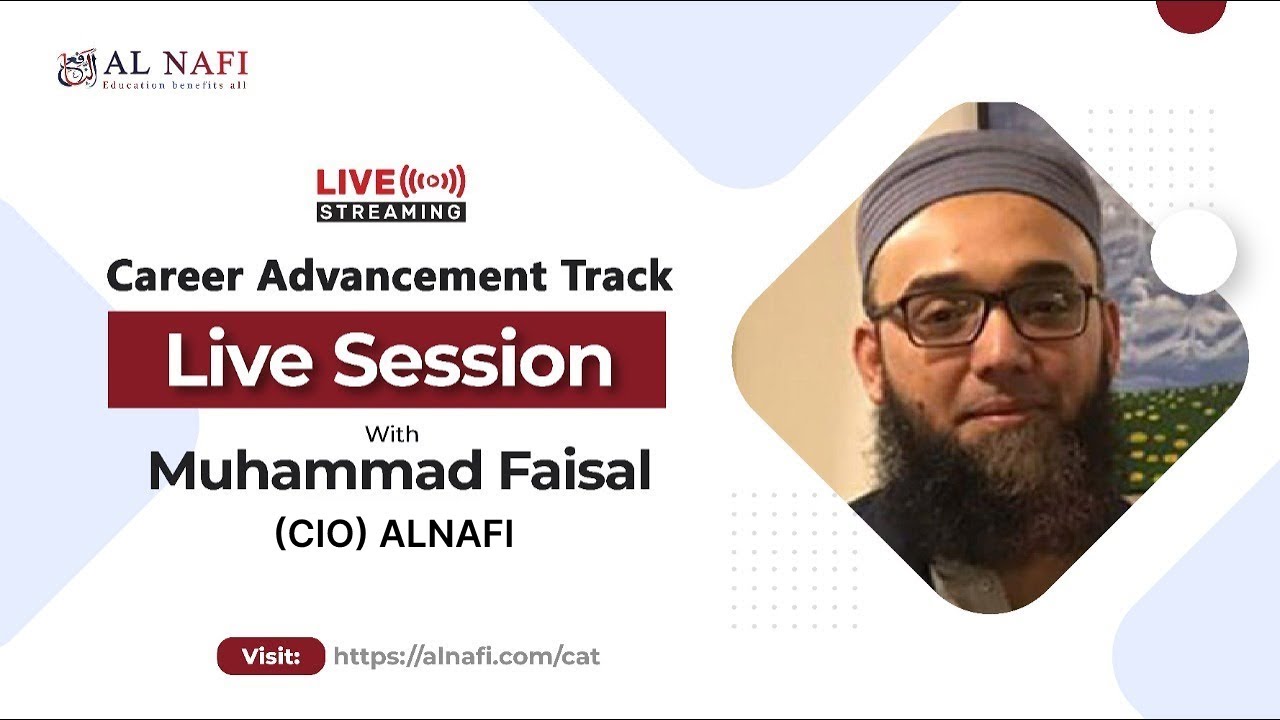 النافع AL NAFI
Education benefits all

LIVE
STREAMING

Career Advancement Track

Live Session

With

Muhammad Faisal

(CIO) ALNAFI

Visit: https://alnafi.com/cat